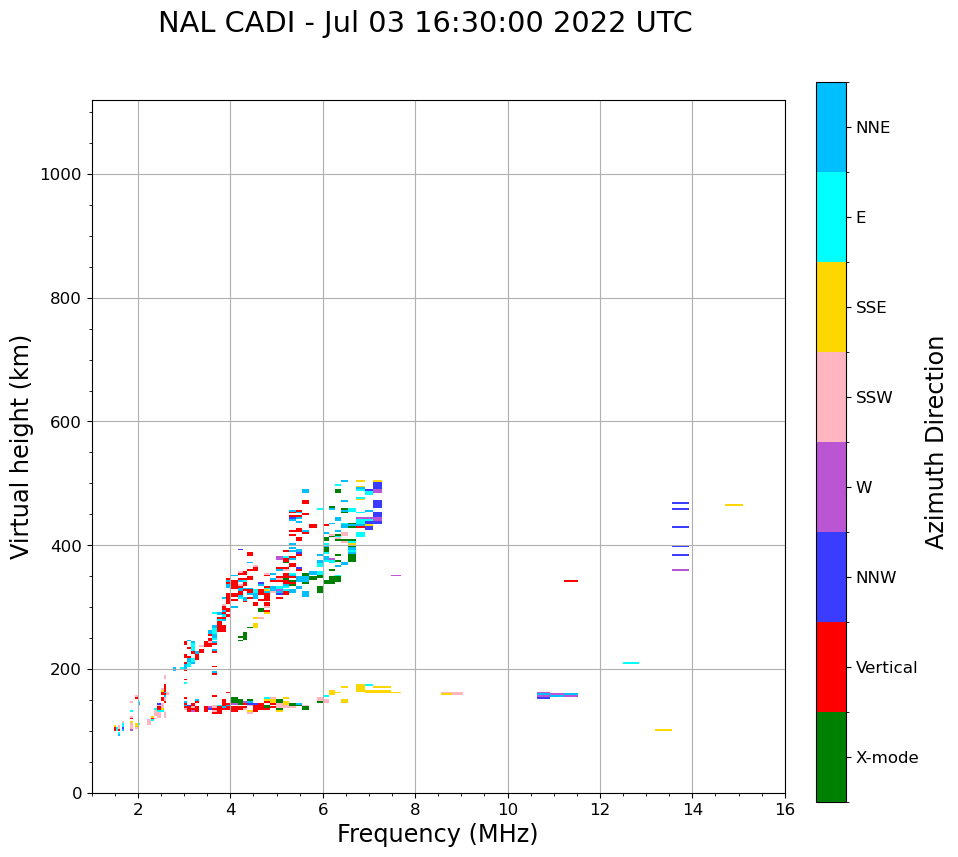 NAL CADI - Jul 03 16:30:00 2022 UTC

Virtual height (km)

1000
800
600
400
200
0

2
4
6
8
10
12
14
16

Frequency (MHz)

NNE
E
SSE
SSW
W
NNW
Vertical
X-mode

Azimuth Direction